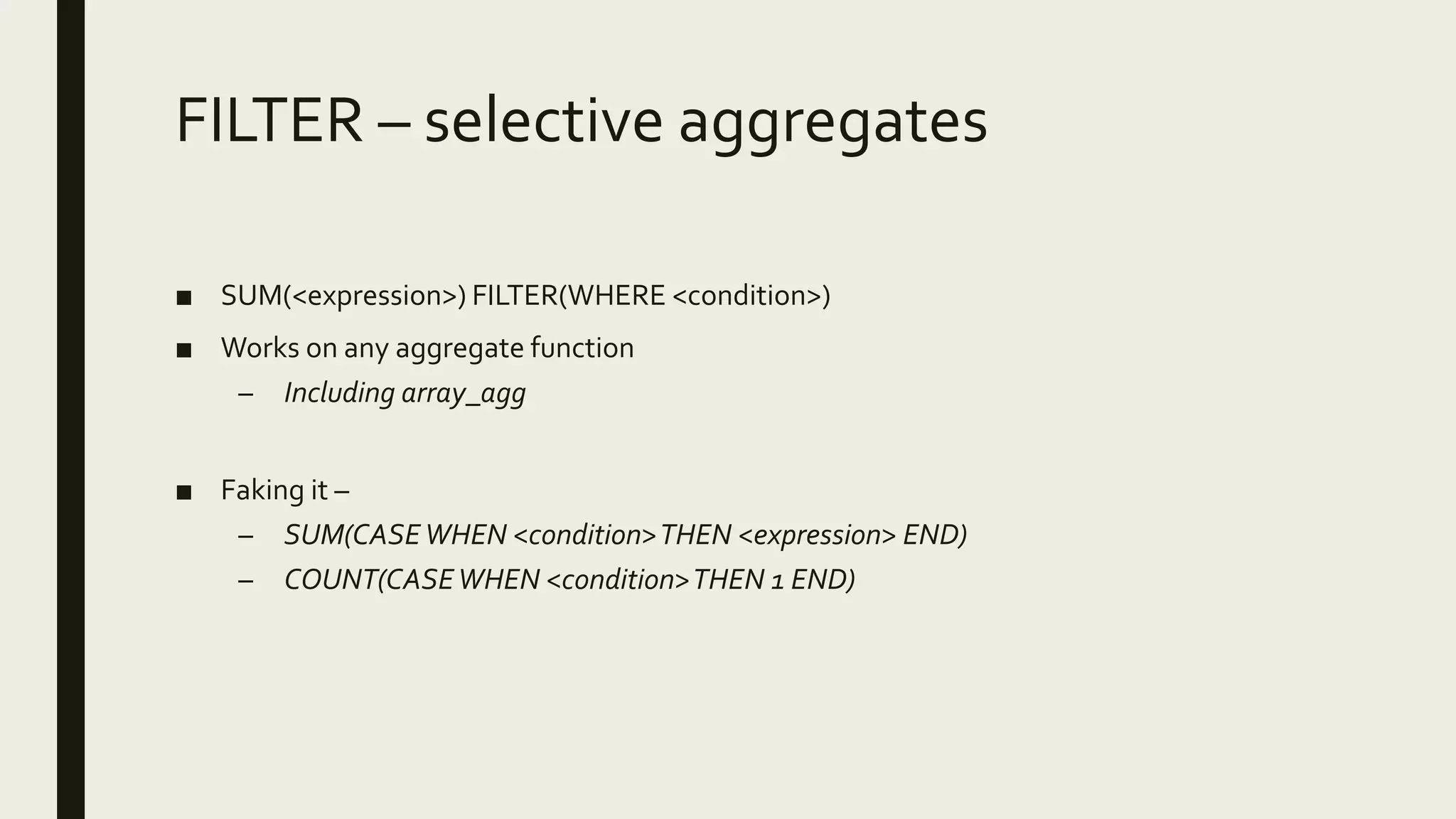 FILTER – selective aggregates

■ SUM(<expression>) FILTER(WHERE <condition>)

■ Works on any aggregate function

– Including array_agg

■ Faking it –

– SUM(CASE WHEN <condition> THEN <expression> END)

– COUNT(CASE WHEN <condition> THEN 1 END)